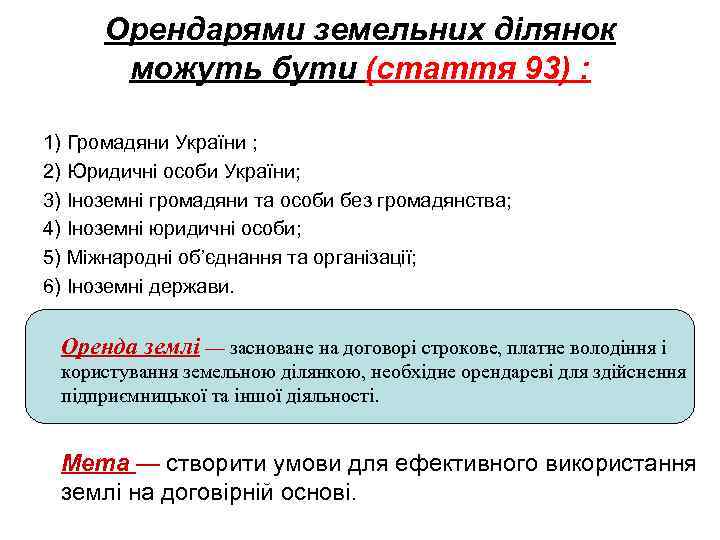 Орендарями земельних ділянок можуть бути (стаття 93) :

1) Громадяни України ;
2) Юридичні особи України;
3) Іноземні громадяни та особи без громадянства;
4) Іноземні юридичні особи;
5) Міжнародні об'єднання та організації;
6) Іноземні держави.

Оренда землі — засноване на договорі строкове, платне володіння і користування земельною ділянкою, необхідне орендареві для здійснення підприємницької та іншої діяльності.

Мета — створити умови для ефективного використання землі на договірній основі.